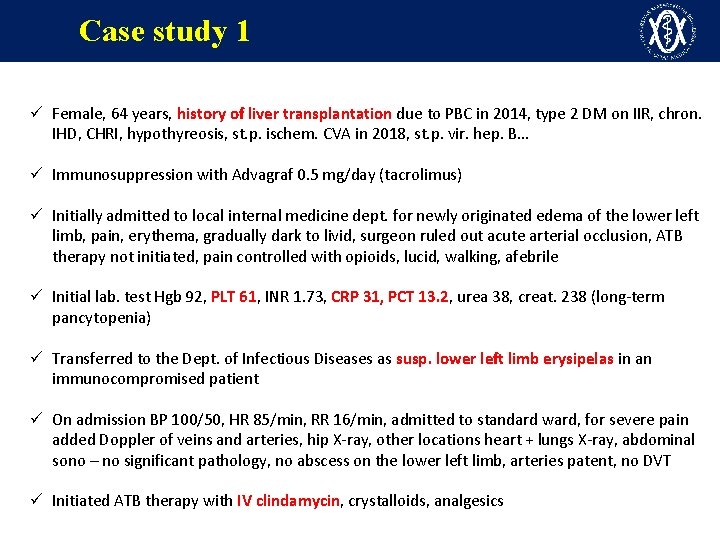 Case study 1

✓ Female, 64 years, history of liver transplantation due to PBC in 2014, type 2 DM on IIR, chron. IHD, CHRI, hypothyreosis, st.p. ischem. CVA in 2018, st.p. vir. hep. B...

✓ Immunosuppression with Advagraf 0.5 mg/day (tacrolimus)

✓ Initially admitted to local internal medicine dept. for newly originated edema of the lower left limb, pain, erythema, gradually dark to livid, surgeon ruled out acute arterial occlusion, ATB therapy not initiated, pain controlled with opioids, lucid, walking, afebrile

✓ Initial lab. test Hgb 92, PLT 61, INR 1.73, CRP 31, PCT 13.2, urea 38, creat. 238 (long-term pancytopenia)

✓ Transferred to the Dept. of Infectious Diseases as susp. lower left limb erysipelas in an immunocompromised patient

✓ On admission BP 100/50, HR 85/min, RR 16/min, admitted to standard ward, for severe pain added Doppler of veins and arteries, hip X-ray, other locations heart + lungs X-ray, abdominal sono – no significant pathology, no abscess on the lower left limb, arteries patent, no DVT

✓ Initiated ATB therapy with IV clindamycin, crystalloids, analgesics